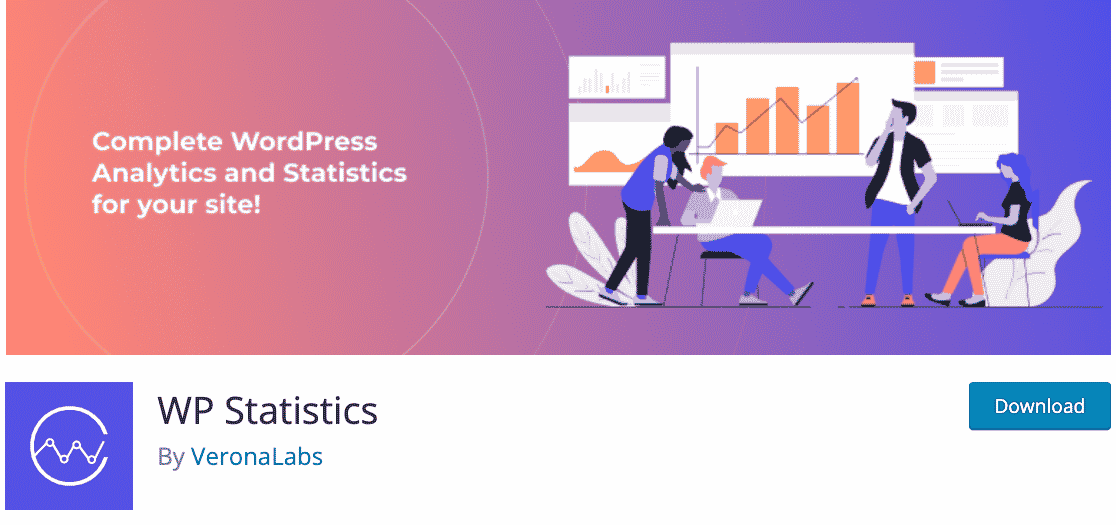 Complete WordPress Analytics and Statistics for your site!

WP Statistics

By VeronaLabs

Download